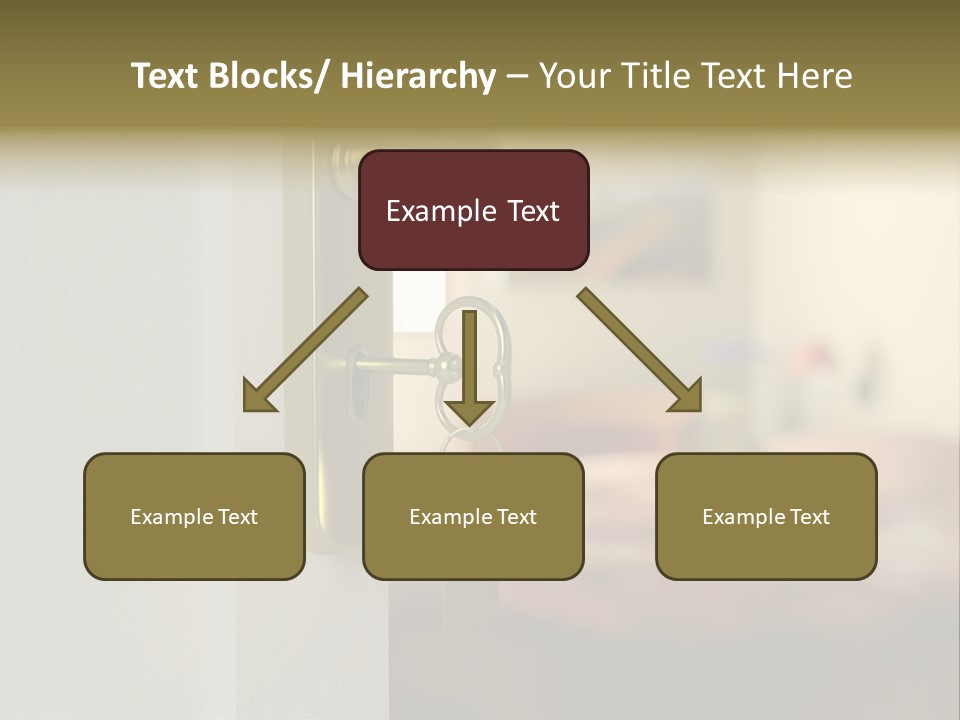 Text Blocks/ Hierarchy – Your Title Text Here

Example Text

Example Text

Example Text

Example Text